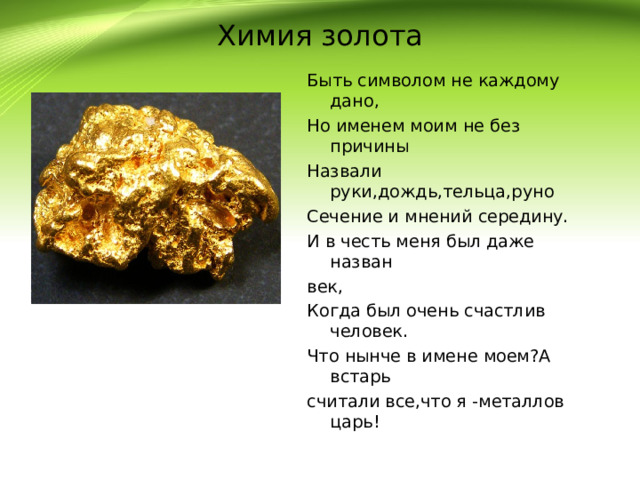 Химия золота

Быть символом не каждому дано,

Но именем моим не без причины

Назвали руки,дождь,тельца,руно

Сечение и мнений середину.

И в честь меня был даже назван

век,

Когда был очень счастлив человек.

Что нынче в имене моем?А встарь

считали все,что я -металлов царь!